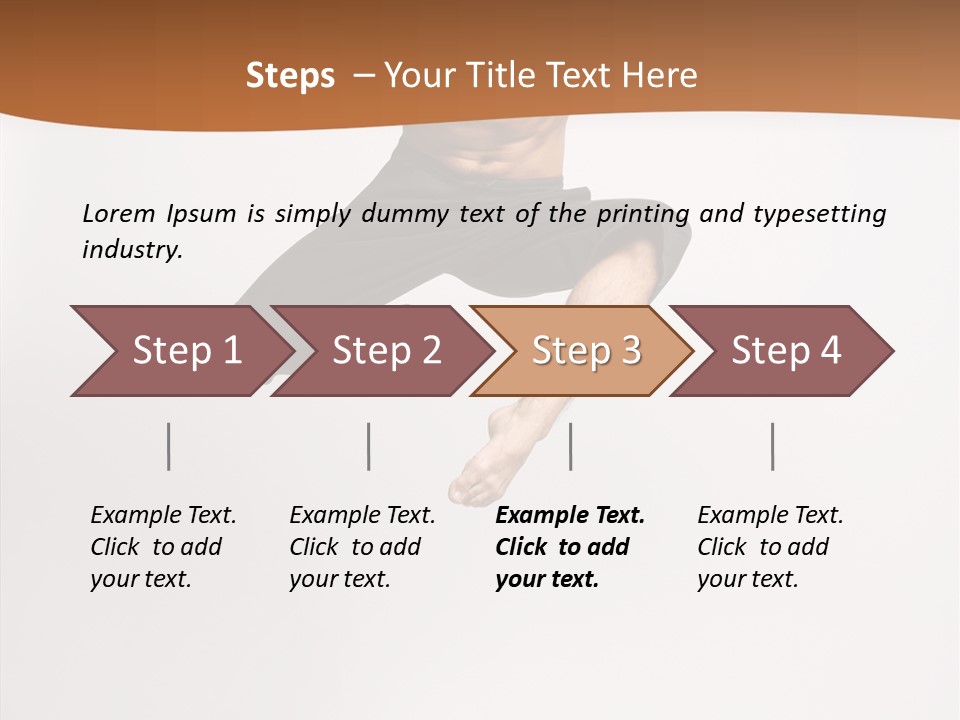 Steps – Your Title Text Here

Lorem Ipsum is simply dummy text of the printing and typesetting industry.

Step 1

Step 2

Step 3

Step 4

Example Text. Click to add your text.

Example Text. Click to add your text.

Example Text. Click to add your text.

Example Text. Click to add your text.